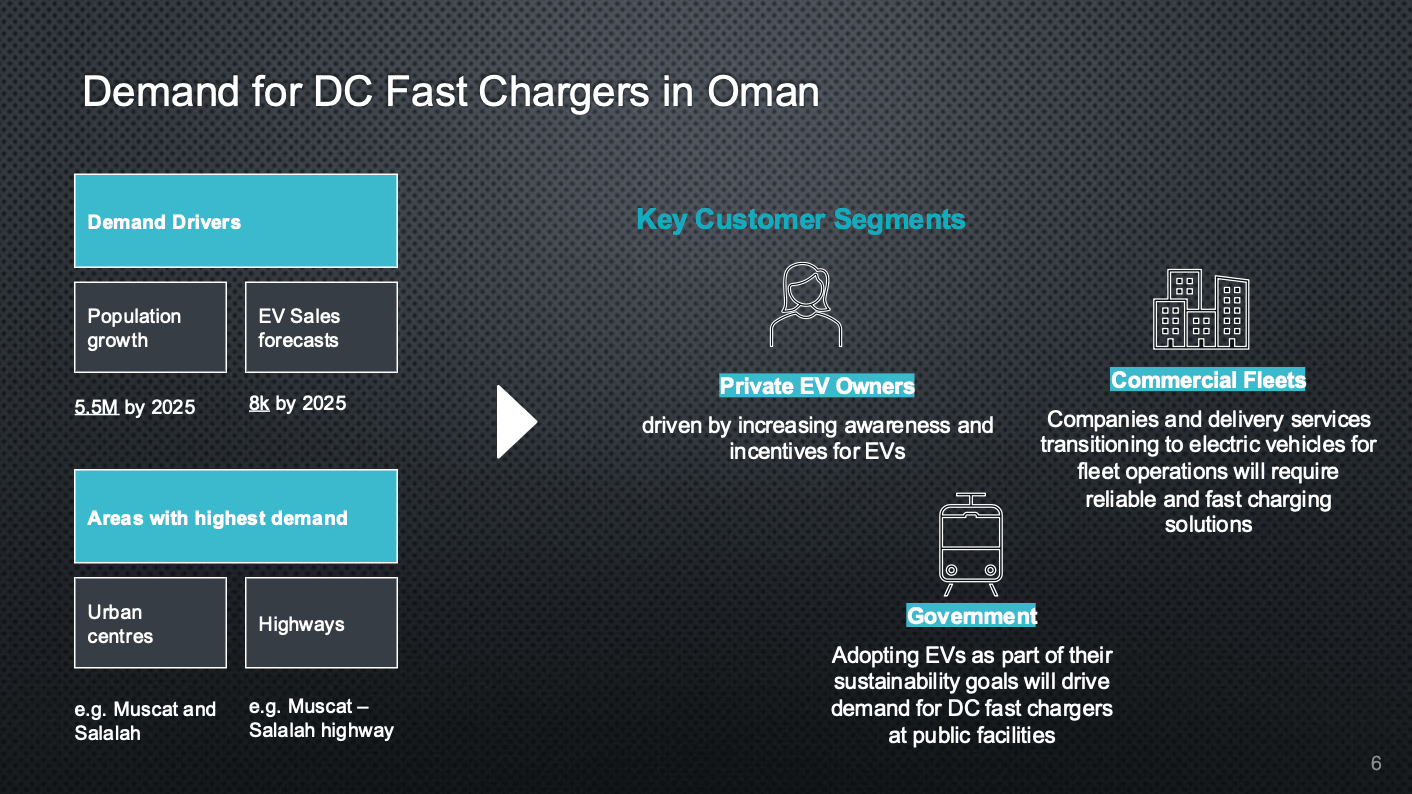 Demand for DC Fast Chargers in Oman

Demand Drivers

Population growth

EV Sales forecasts

5.5M by 2025

8k by 2025

Areas with highest demand

Urban centres

Highways

e.g. Muscat and Salalah

e.g. Muscat – Salalah highway

Key Customer Segments

Private EV Owners

driven by increasing awareness and incentives for EVs

Commercial Fleets

Companies and delivery services transitioning to electric vehicles for fleet operations will require reliable and fast charging solutions

Government

Adopting EVs as part of their sustainability goals will drive demand for DC fast chargers at public facilities

6